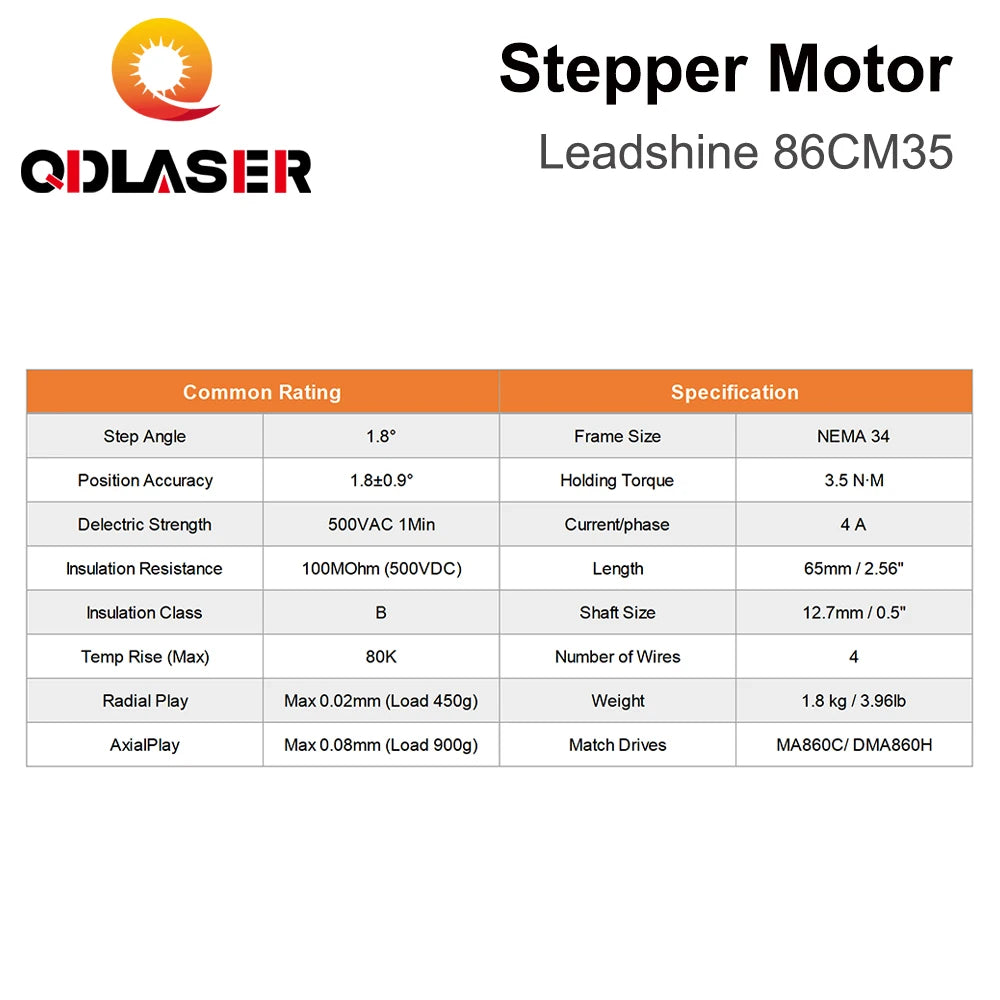 QDLASER

Stepper Motor

Leadshine 86CM35

| Common Rating | | Specification | |
|---|---|---|---|
| Step Angle | 1.8° | Frame Size | NEMA 34 |
| Position Accuracy | 1.8±0.9° | Holding Torque | 3.5 N·M |
| Delectric Strength | 500VAC 1Min | Current/phase | 4 A |
| Insulation Resistance | 100MOhm (500VDC) | Length | 65mm / 2.56" |
| Insulation Class | B | Shaft Size | 12.7mm / 0.5" |
| Temp Rise (Max) | 80K | Number of Wires | 4 |
| Radial Play | Max 0.02mm (Load 450g) | Weight | 1.8 kg / 3.96lb |
| AxialPlay | Max 0.08mm (Load 900g) | Match Drives | MA860C/ DMA860H |